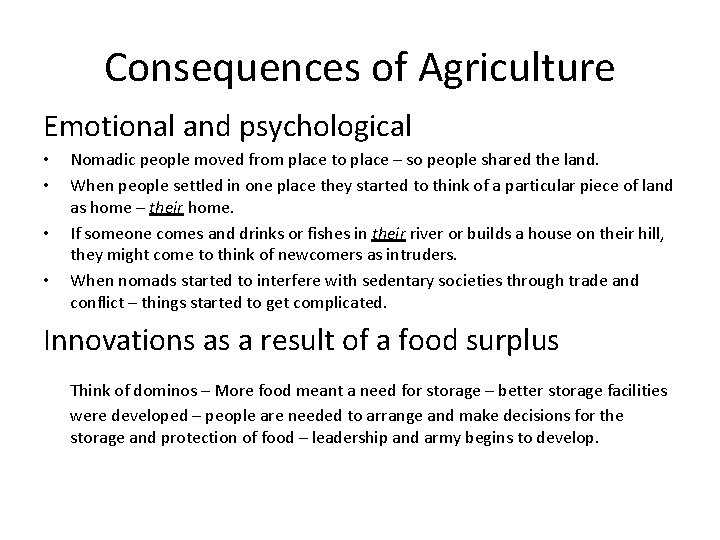 Consequences of Agriculture

Emotional and psychological

• Nomadic people moved from place to place – so people shared the land.
• When people settled in one place they started to think of a particular piece of land as home – their home.
• If someone comes and drinks or fishes in their river or builds a house on their hill, they might come to think of newcomers as intruders.
• When nomads started to interfere with sedentary societies through trade and conflict – things started to get complicated.

Innovations as a result of a food surplus

Think of dominos – More food meant a need for storage – better storage facilities were developed – people are needed to arrange and make decisions for the storage and protection of food – leadership and army begins to develop.